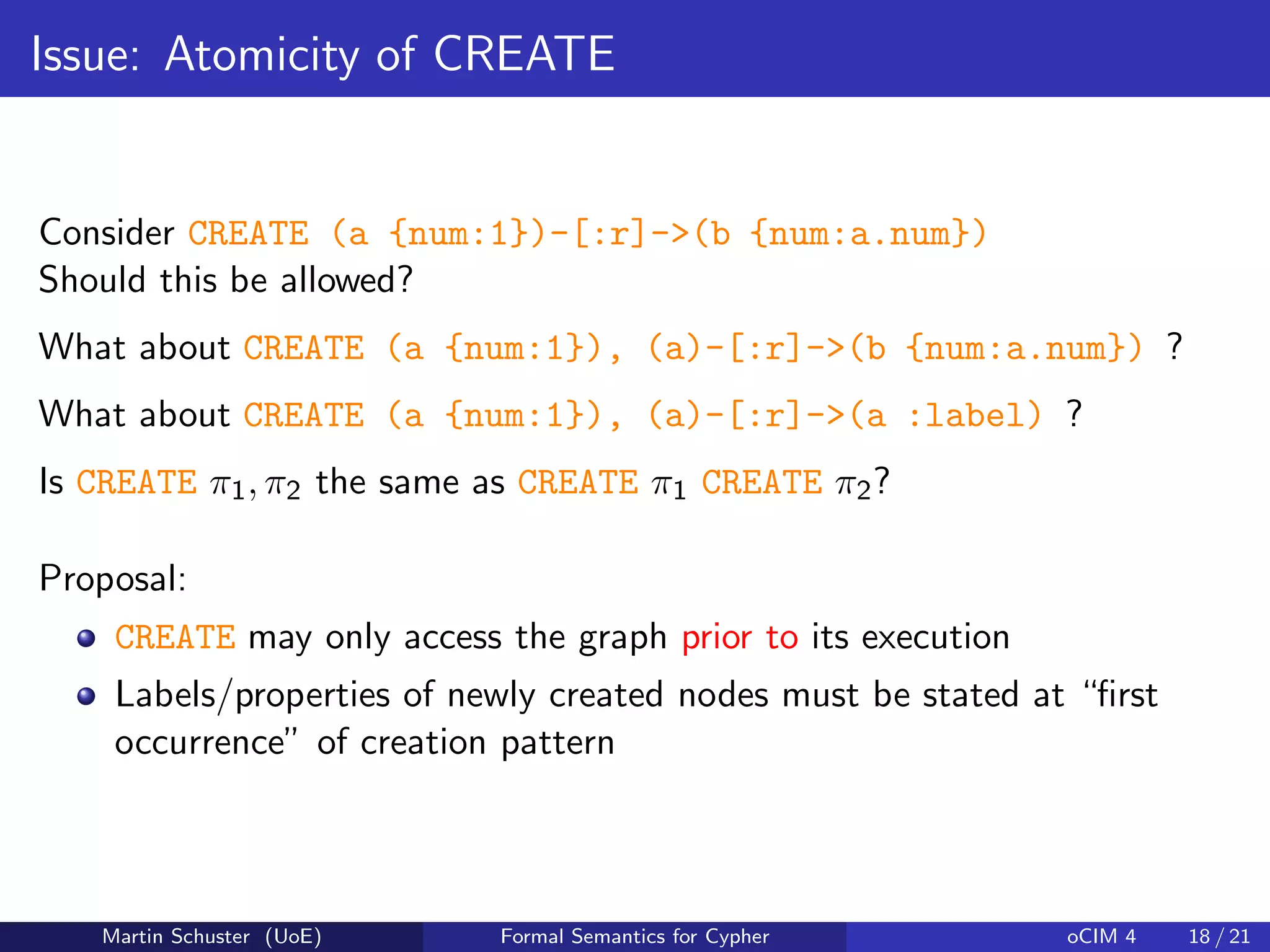 Issue: Atomicity of CREATE

Consider CREATE (a {num:1})-[:r]->(b {num:a.num})
Should this be allowed?

What about CREATE (a {num:1}), (a)-[:r]->(b {num:a.num}) ?

What about CREATE (a {num:1}), (a)-[:r]->(a :label) ?

Is CREATE $\pi_1, \pi_2$ the same as CREATE $\pi_1$ CREATE $\pi_2$?

Proposal:

- CREATE may only access the graph prior to its execution
- Labels/properties of newly created nodes must be stated at "first occurrence" of creation pattern

Martin Schuster (UoE) Formal Semantics for Cypher oCIM 4 18 / 21